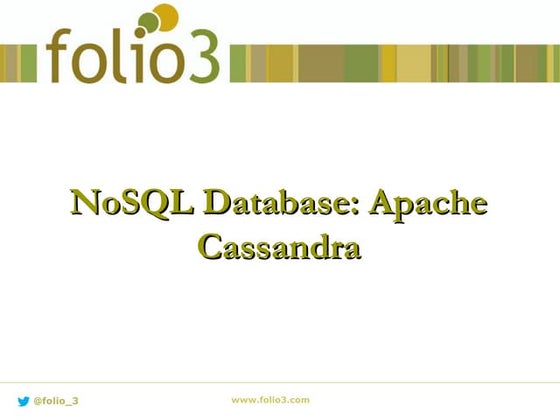 folio3

NoSQL Database: Apache Cassandra

@folio_3

www.folio3.com